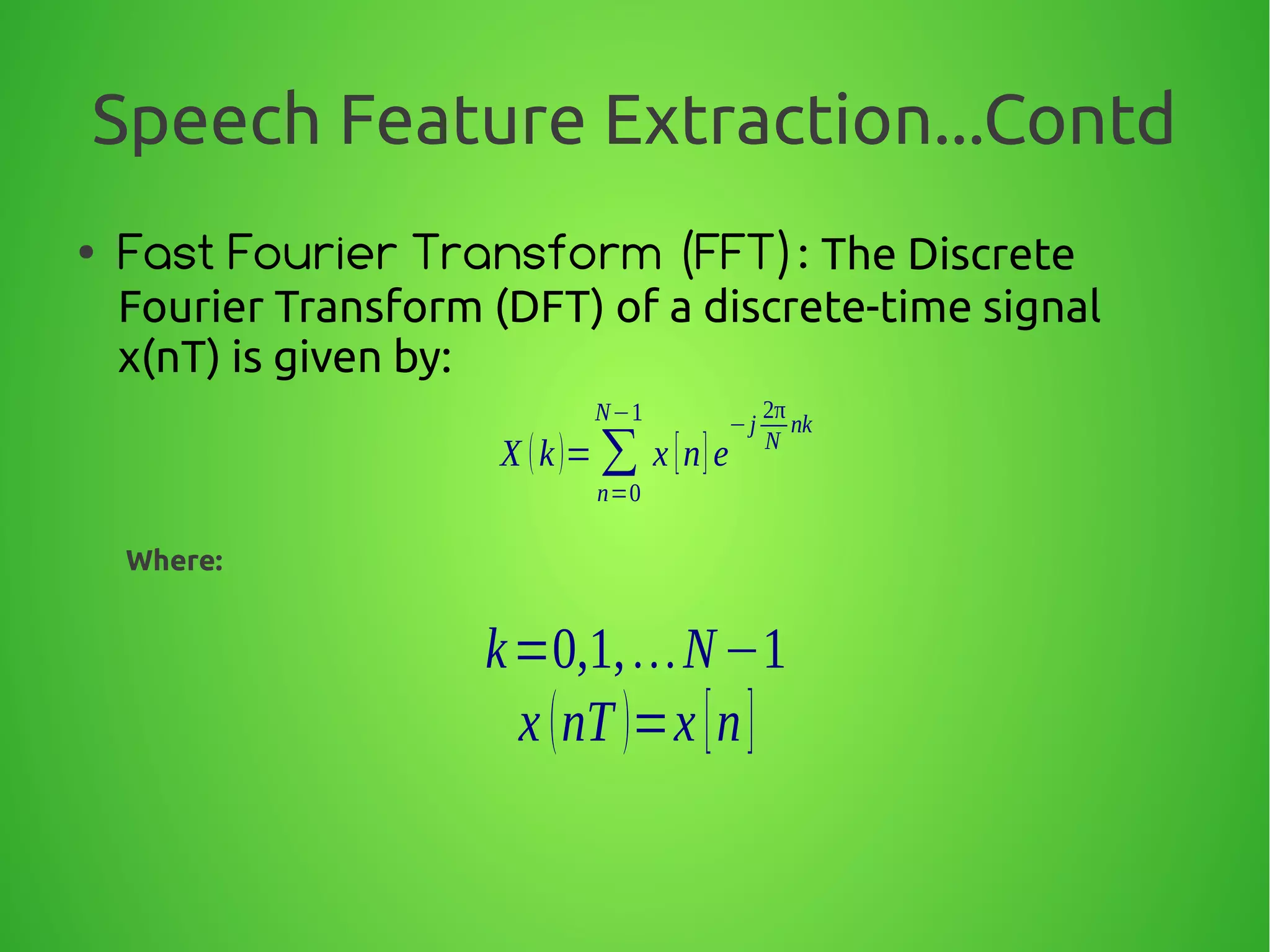 Speech Feature Extraction...Contd

• Fast Fourier Transform (FFT): The Discrete Fourier Transform (DFT) of a discrete-time signal x(nT) is given by:

$X(k)=\sum_{n=0}^{N-1} x[n]e^{-j\frac{2\pi}{N}nk}$

Where:

$k=0,1,\ldots N-1$

$x(nT)=x[n]$